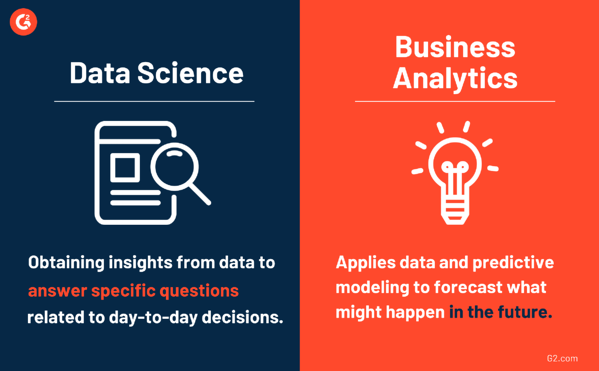 G2

Data Science

Obtaining insights from data to answer specific questions related to day-to-day decisions.

Business Analytics

Applies data and predictive modeling to forecast what might happen in the future.

G2.com